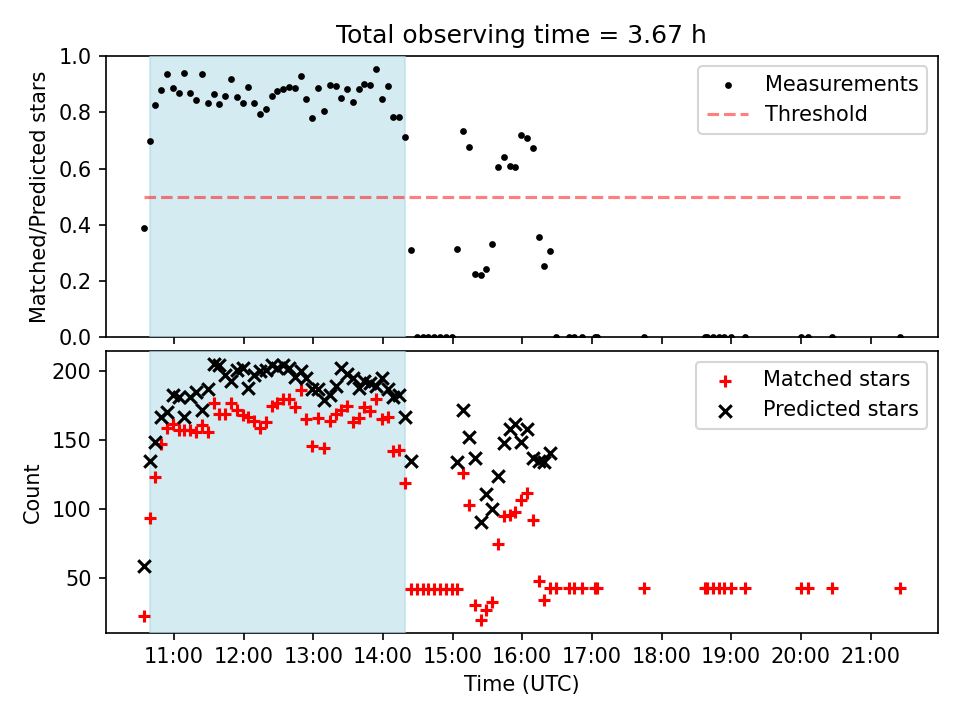 Total observing time = 3.67 h

Matched/Predicted stars

1.0
0.8
0.6
0.4
0.2
0.0

Measurements
Threshold

Count

200
150
100
50

Matched stars
Predicted stars

11:00 12:00 13:00 14:00 15:00 16:00 17:00 18:00 19:00 20:00 21:00

Time (UTC)